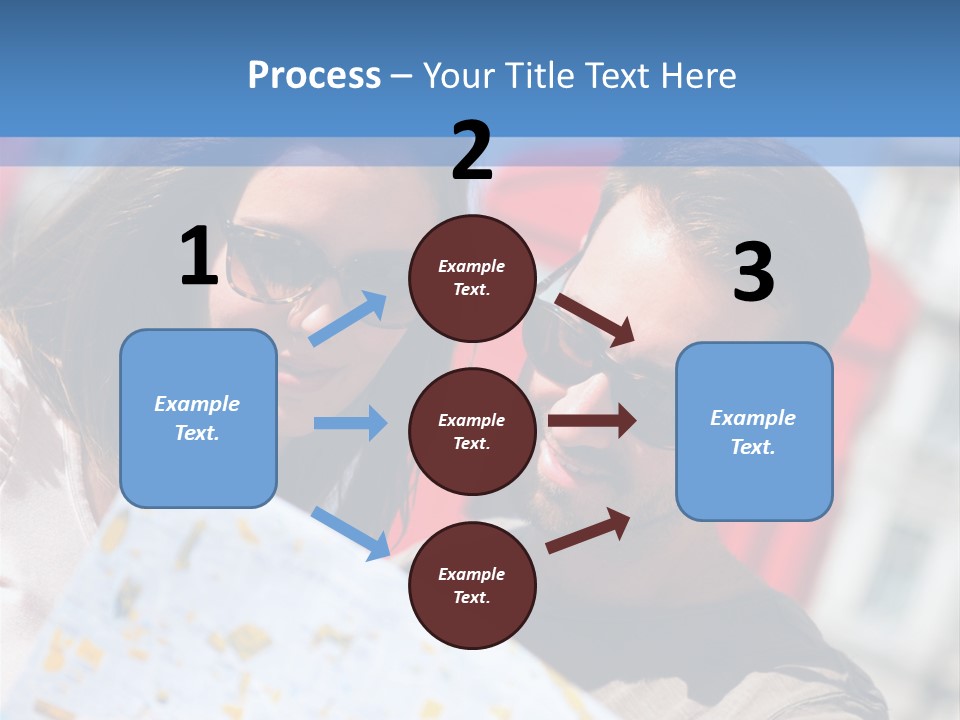 Process – Your Title Text Here

1

Example Text.

2

Example Text.

Example Text.

Example Text.

3

Example Text.